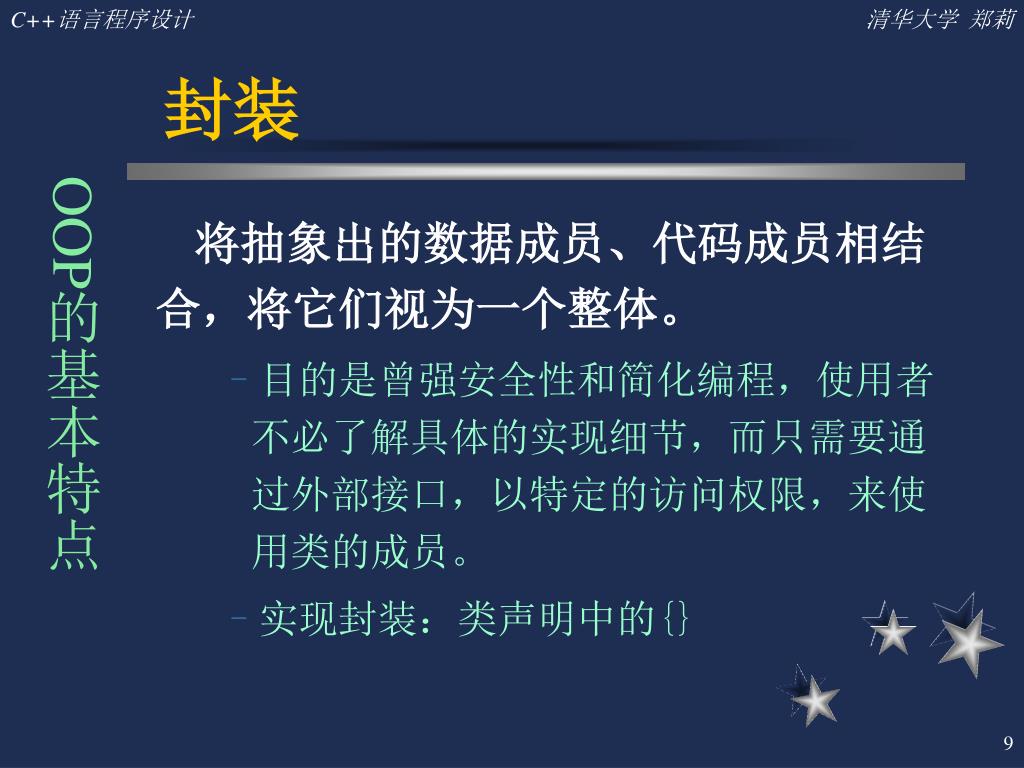 C++语言程序设计

清华大学 郑莉

封装

OOP的基本特点

将抽象出的数据成员、代码成员相结合，将它们视为一个整体。

– 目的是曾强安全性和简化编程，使用者不必了解具体的实现细节，而只需要通过外部接口，以特定的访问权限，来使用类的成员。

– 实现封装：类声明中的{}

9